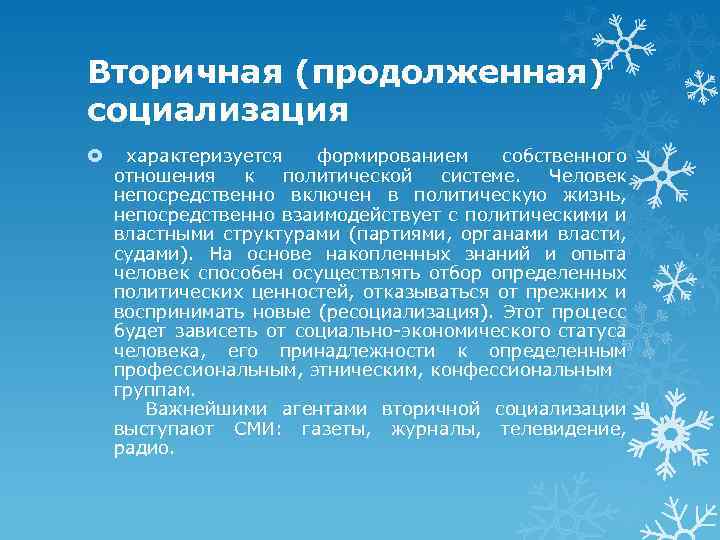 Вторичная (продолженная) социализация

характеризуется формированием собственного отношения к политической системе. Человек непосредственно включен в политическую жизнь, непосредственно взаимодействует с политическими и властными структурами (партиями, органами власти, судами). На основе накопленных знаний и опыта человек способен осуществлять отбор определенных политических ценностей, отказываться от прежних и воспринимать новые (ресоциализация). Этот процесс будет зависеть от социально-экономического статуса человека, его принадлежности к определенным профессиональным, этническим, конфессиональным группам.

Важнейшими агентами вторичной социализации выступают СМИ: газеты, журналы, телевидение, радио.